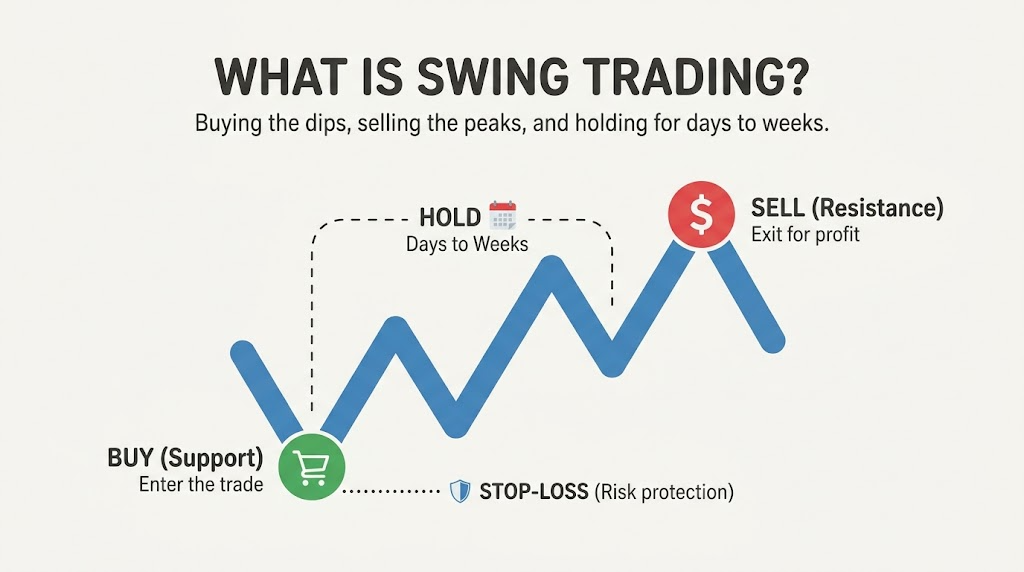 WHAT IS SWING TRADING?

Buying the dips, selling the peaks, and holding for days to weeks.

HOLD
Days to Weeks

$

SELL (Resistance)
Exit for profit

BUY (Support)
Enter the trade

STOP-LOSS (Risk protection)